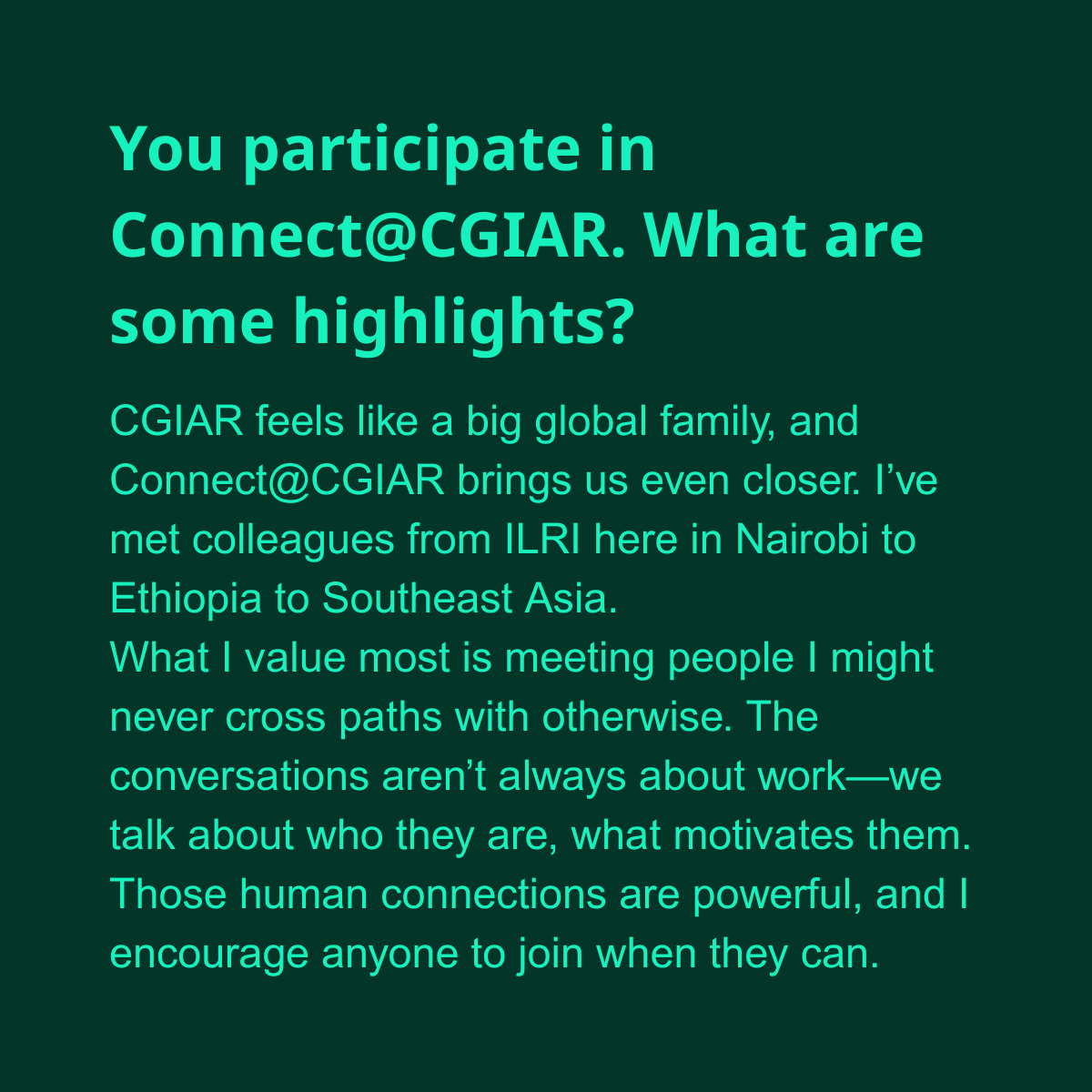 You participate in Connect@CGIAR. What are some highlights?

CGIAR feels like a big global family, and Connect@CGIAR brings us even closer. I’ve met colleagues from ILRI here in Nairobi to Ethiopia to Southeast Asia.
What I value most is meeting people I might never cross paths with otherwise. The conversations aren’t always about work—we talk about who they are, what motivates them. Those human connections are powerful, and I encourage anyone to join when they can.